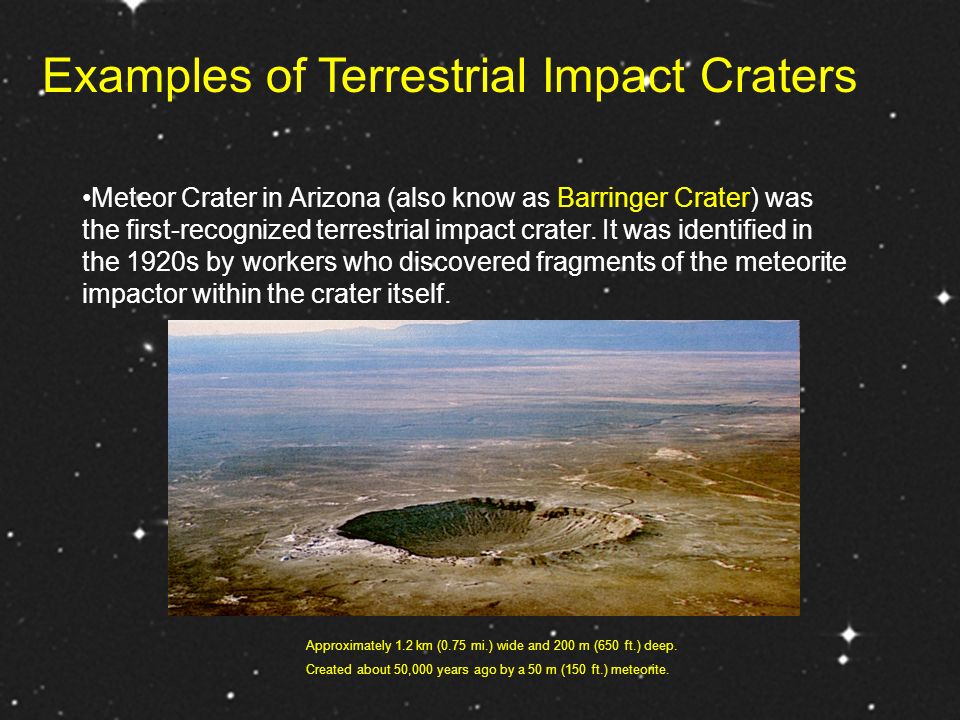 Examples of Terrestrial Impact Craters

•Meteor Crater in Arizona (also know as Barringer Crater) was the first-recognized terrestrial impact crater. It was identified in the 1920s by workers who discovered fragments of the meteorite impactor within the crater itself.

Approximately 1.2 km (0.75 mi.) wide and 200 m (650 ft.) deep.
Created about 50,000 years ago by a 50 m (150 ft.) meteorite.